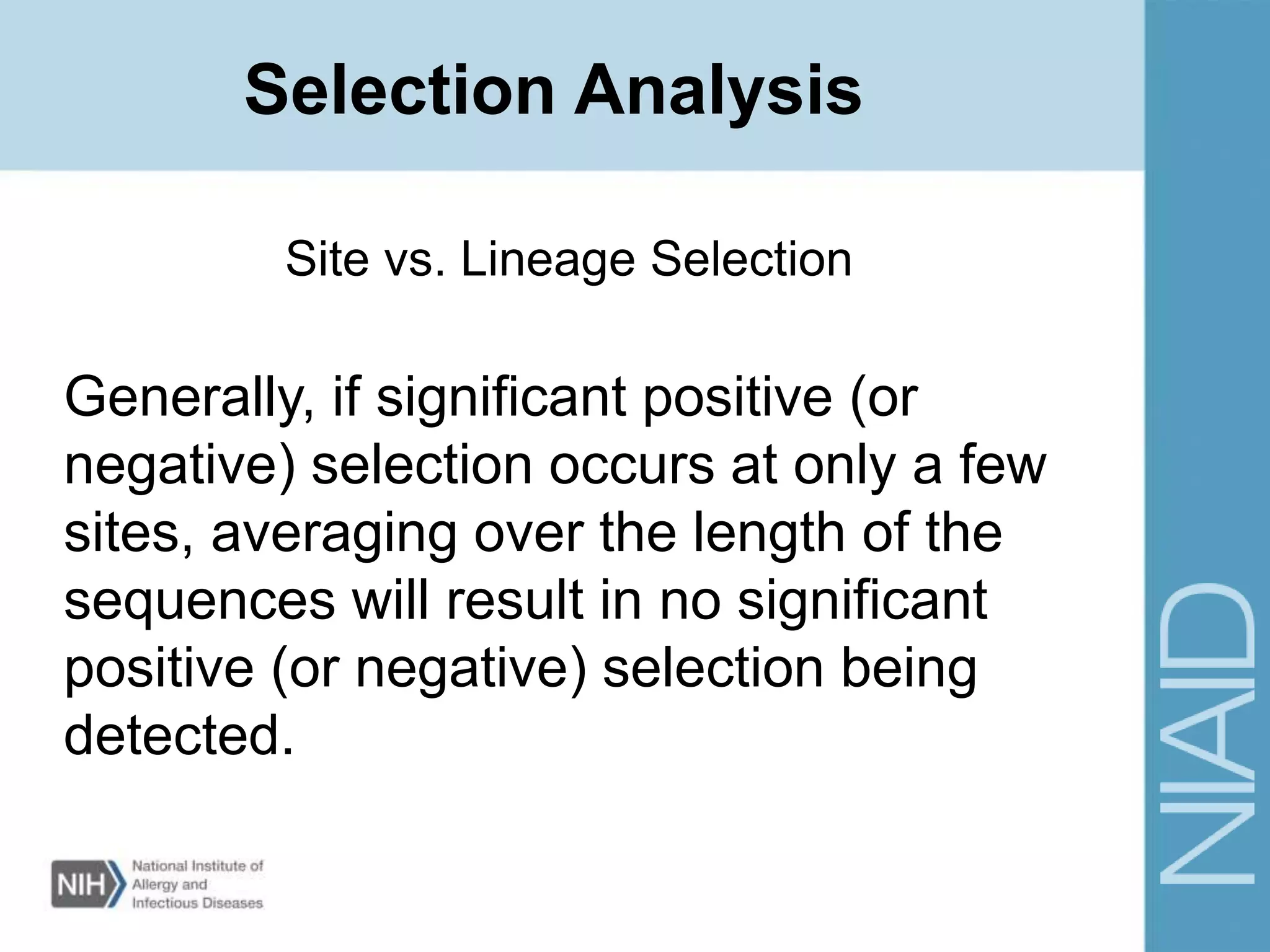 Selection Analysis

Site vs. Lineage Selection

Generally, if significant positive (or negative) selection occurs at only a few sites, averaging over the length of the sequences will result in no significant positive (or negative) selection being detected.

NIH National Institute of Allergy and Infectious Diseases

NIAID